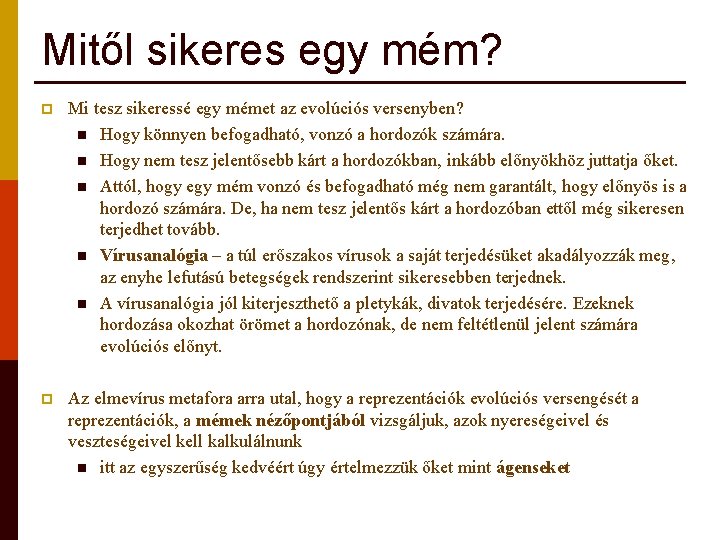 Mitől sikeres egy mém?

Mi tesz sikeressé egy mémet az evolúciós versenyben?

Hogy könnyen befogadható, vonzó a hordozók számára.

Hogy nem tesz jelentősebb kárt a hordozókban, inkább előnyökhöz juttatja őket.

Attól, hogy egy mém vonzó és befogadható még nem garantált, hogy előnyös is a hordozó számára. De, ha nem tesz jelentős kárt a hordozóban ettől még sikeresen terjedhet tovább.

Vírusanalógia – a túl erőszakos vírusok a saját terjedésüket akadályozzák meg, az enyhe lefutású betegségek rendszerint sikeresebben terjednek.

A vírusanalógia jól kiterjeszthető a pletykák, divatok terjedésére. Ezeknek hordozása okozhat örömet a hordozónak, de nem feltétlenül jelent számára evolúciós előnyt.

Az elmevírus metafora arra utal, hogy a reprezentációk evolúciós versengését a reprezentációk, a mémek nézőpontjából vizsgáljuk, azok nyereségeivel és veszteségeivel kell kalkulálnunk

itt az egyszerűség kedvéért úgy értelmezzük őket mint ágenseket